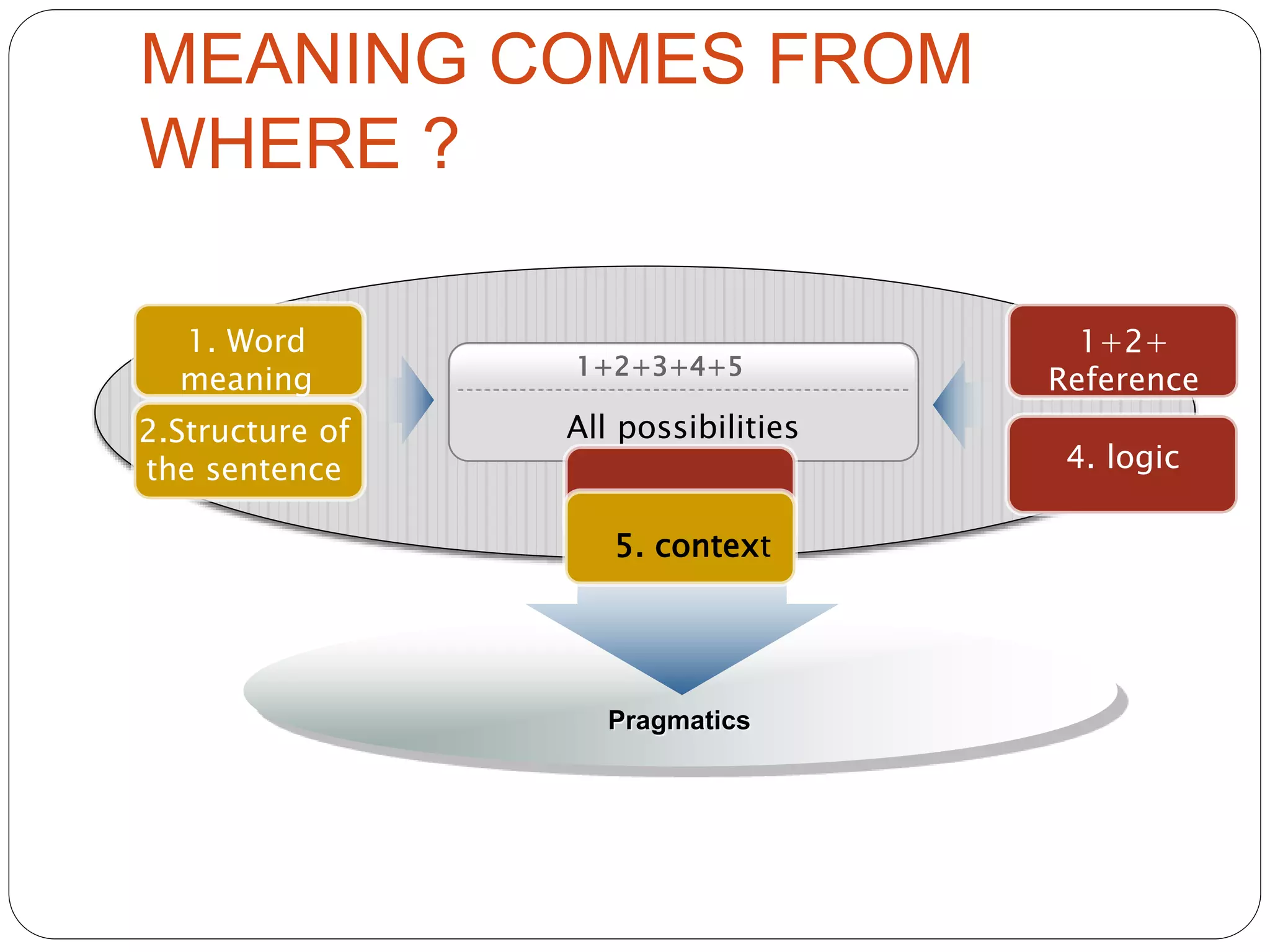 MEANING COMES FROM WHERE ?

1. Word meaning

2.Structure of the sentence

1+2+3+4+5

All possibilities

1+2+ Reference

4. logic

5. context

Pragmatics